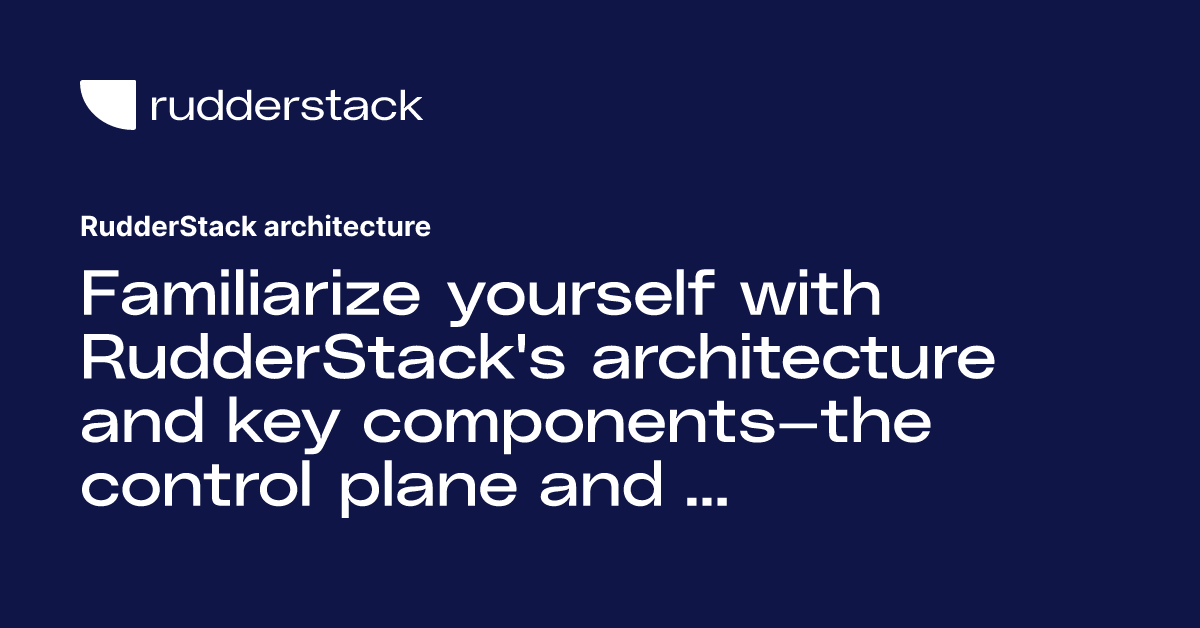 rudderstack

RudderStack architecture

Familiarize yourself with RudderStack's architecture and key components—the control plane and ...